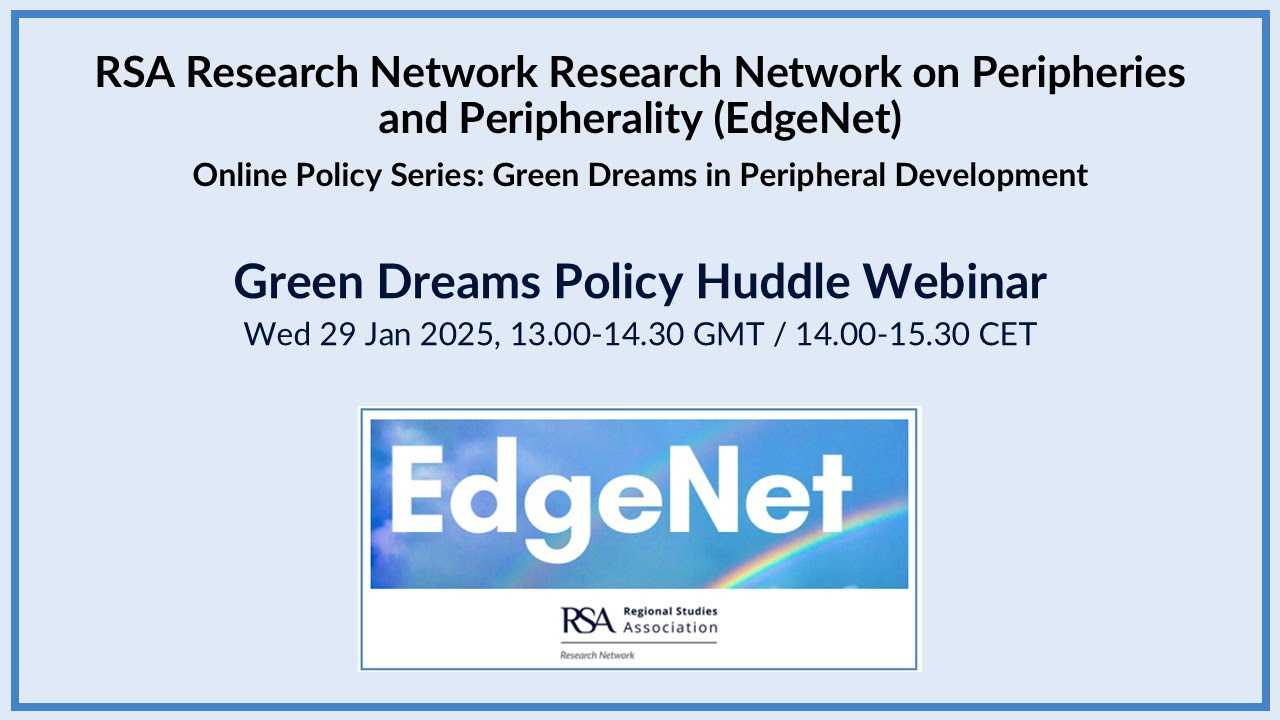 RSA Research Network Research Network on Peripheries and Peripherality (EdgeNet)

Online Policy Series: Green Dreams in Peripheral Development

Green Dreams Policy Huddle Webinar

Wed 29 Jan 2025, 13.00-14.30 GMT / 14.00-15.30 CET

EdgeNet

RSA Regional Studies Association

Research Network